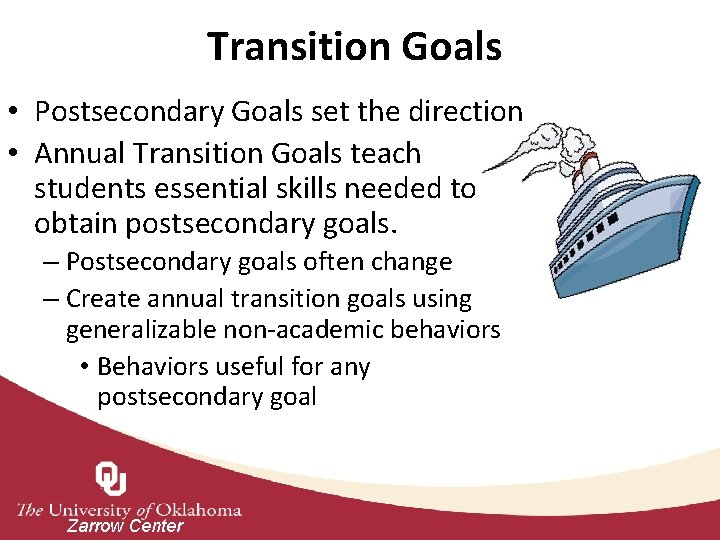 Transition Goals

• Postsecondary Goals set the direction
• Annual Transition Goals teach students essential skills needed to obtain postsecondary goals.
– Postsecondary goals often change
– Create annual transition goals using generalizable non-academic behaviors
• Behaviors useful for any postsecondary goal

OU
The University of Oklahoma
Zarrow Center